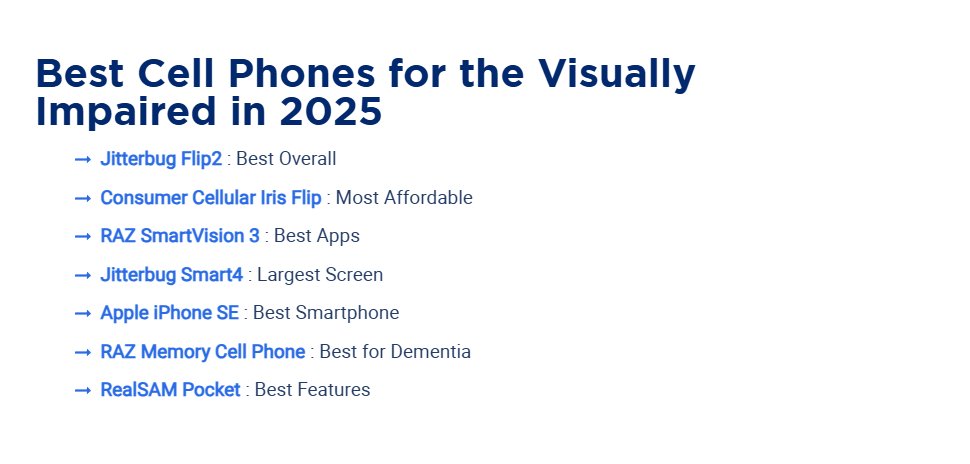 Best Cell Phones for the Visually Impaired in 2025

→ Jitterbug Flip2 : Best Overall

→ Consumer Cellular Iris Flip : Most Affordable

→ RAZ SmartVision 3 : Best Apps

→ Jitterbug Smart4 : Largest Screen

→ Apple iPhone SE : Best Smartphone

→ RAZ Memory Cell Phone : Best for Dementia

→ RealSAM Pocket : Best Features